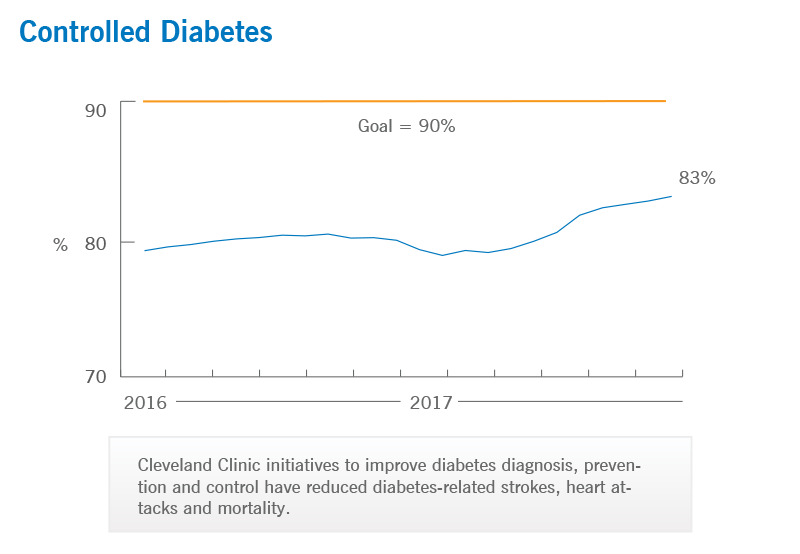 Controlled Diabetes

90

Goal = 90%

83%

% 80

70

2016

2017

Cleveland Clinic initiatives to improve diabetes diagnosis, prevention and control have reduced diabetes-related strokes, heart attacks and mortality.